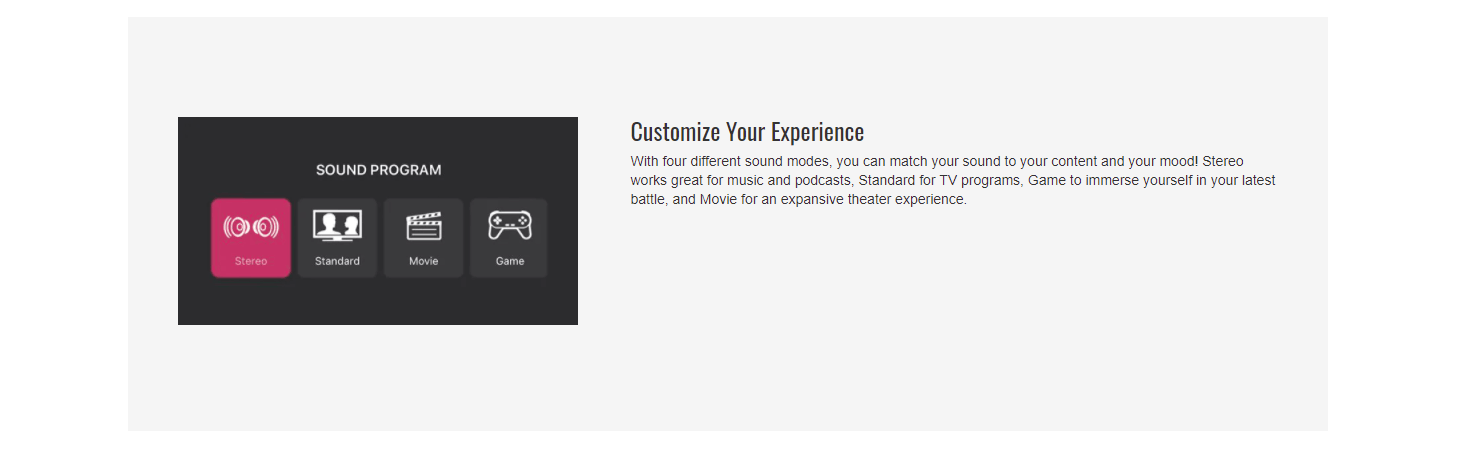 SOUND PROGRAM

Stereo

Standard

Movie

Game

Customize Your Experience

With four different sound modes, you can match your sound to your content and your mood! Stereo works great for music and podcasts, Standard for TV programs, Game to immerse yourself in your latest battle, and Movie for an expansive theater experience.